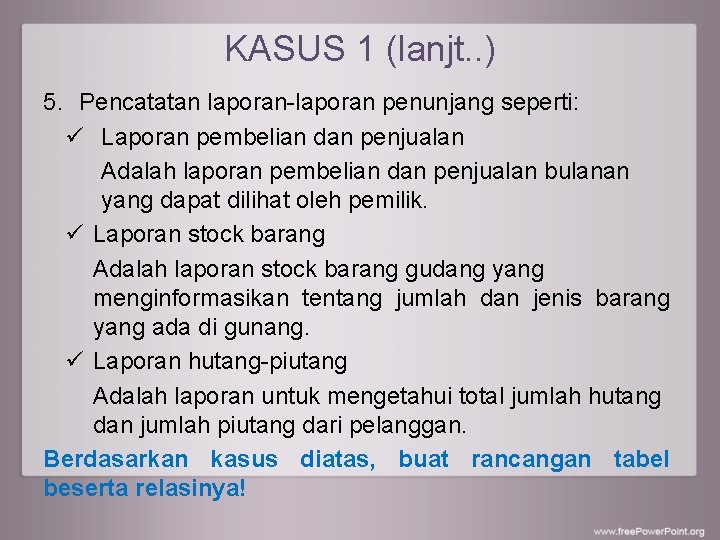 KASUS 1 (lanjt..)

5. Pencatatan laporan-laporan penunjang seperti:

✓ Laporan pembelian dan penjualan

Adalah laporan pembelian dan penjualan bulanan yang dapat dilihat oleh pemilik.

✓ Laporan stock barang

Adalah laporan stock barang gudang yang menginformasikan tentang jumlah dan jenis barang yang ada di gunang.

✓ Laporan hutang-piutang

Adalah laporan untuk mengetahui total jumlah hutang dan jumlah piutang dari pelanggan.

Berdasarkan kasus diatas, buat rancangan tabel beserta relasinya!

www.freePowerPoint.org